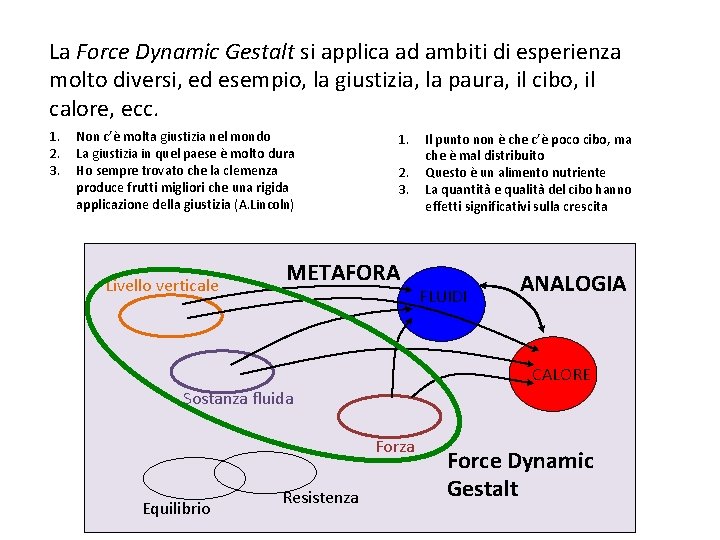 La Force Dynamic Gestalt si applica ad ambiti di esperienza molto diversi, ed esempio, la giustizia, la paura, il cibo, il calore, ecc.

1. Non c'è molta giustizia nel mondo
2. La giustizia in quel paese è molto dura
3. Ho sempre trovato che la clemenza produce frutti migliori che una rigida applicazione della giustizia (A.Lincoln)

1. Il punto non è che c'è poco cibo, ma che è mal distribuito
2. Questo è un alimento nutriente
3. La quantità e qualità del cibo hanno effetti significativi sulla crescita

METAFORA

ANALOGIA

Livello verticale

FLUIDI

CALORE

Sostanza fluida

Forza

Force Dynamic Gestalt

Equilibrio

Resistenza